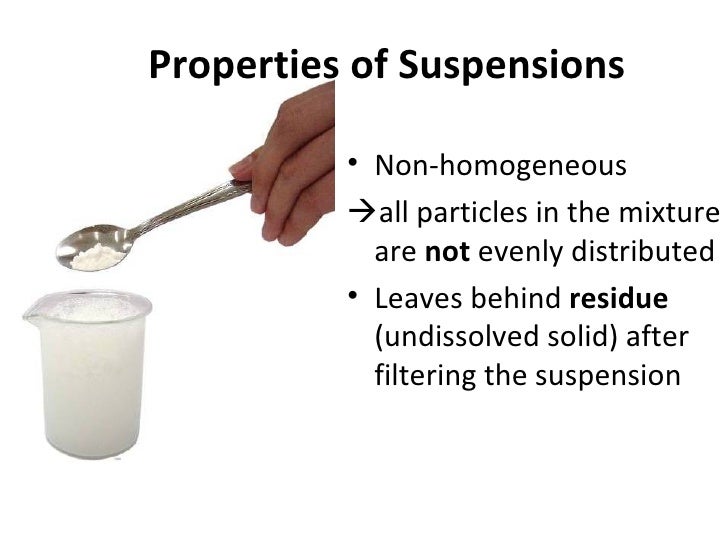 Properties of Suspensions

• Non-homogeneous

→all particles in the mixture are not evenly distributed

• Leaves behind residue (undissolved solid) after filtering the suspension